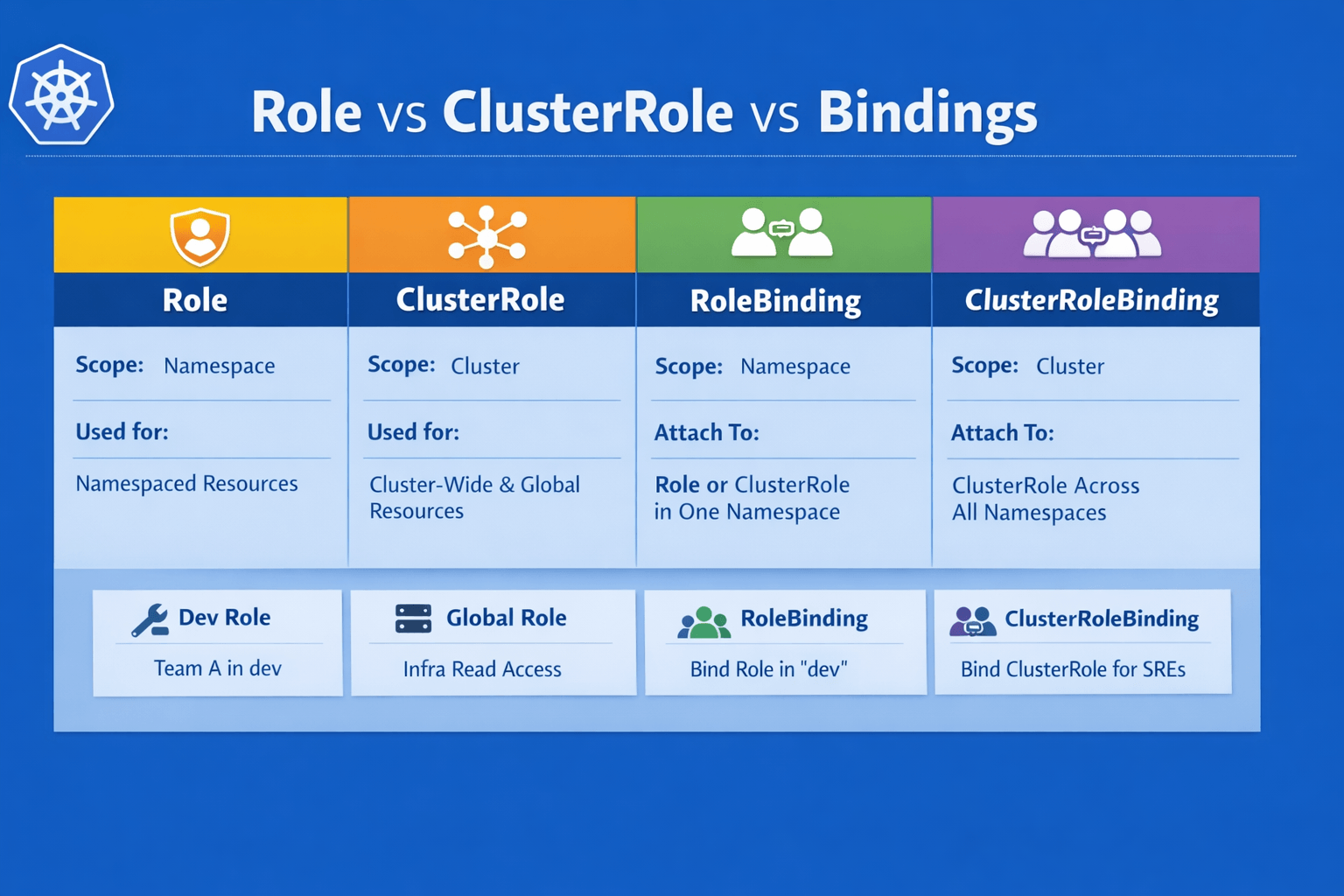 Role vs ClusterRole vs Bindings

| Role | ClusterRole | RoleBinding | ClusterRoleBinding |
|---|---|---|---|
| Scope: Namespace | Scope: Cluster | Scope: Namespace | Scope: Cluster |
| Used for: | Used for: | Attach To: | Attach To: |
| Namespaced Resources | Cluster-Wide & Global Resources | Role or ClusterRole in One Namespace | ClusterRole Across All Namespaces |

Dev Role
Team A in dev

Global Role
Infra Read Access

RoleBinding
Bind Role in "dev"

ClusterRoleBinding
Bind ClusterRole for SREs